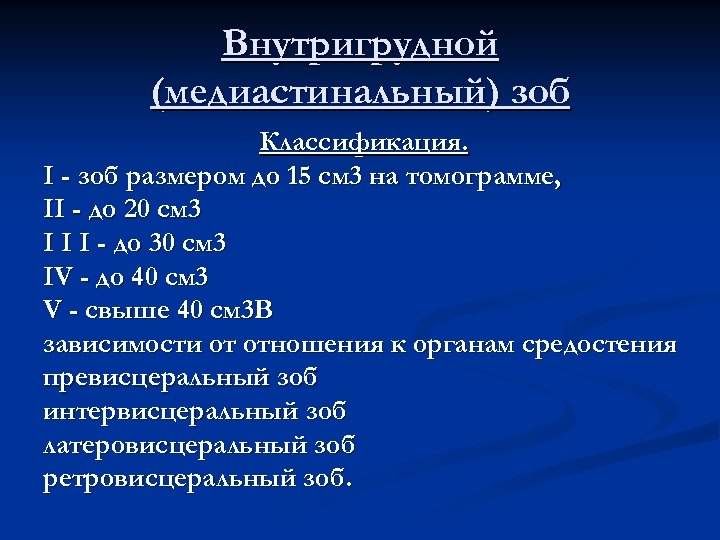 Внутригрудной (медиастинальный) зоб

Классификация.

I - зоб размером до 15 см3 на томограмме,
II - до 20 см3
I I I - до 30 см3
IV - до 40 см3
V - свыше 40 см3В
зависимости от отношения к органам средостения
превисцеральный зоб
интервисцеральный зоб
латеровисцеральный зоб
ретровисцеральный зоб.